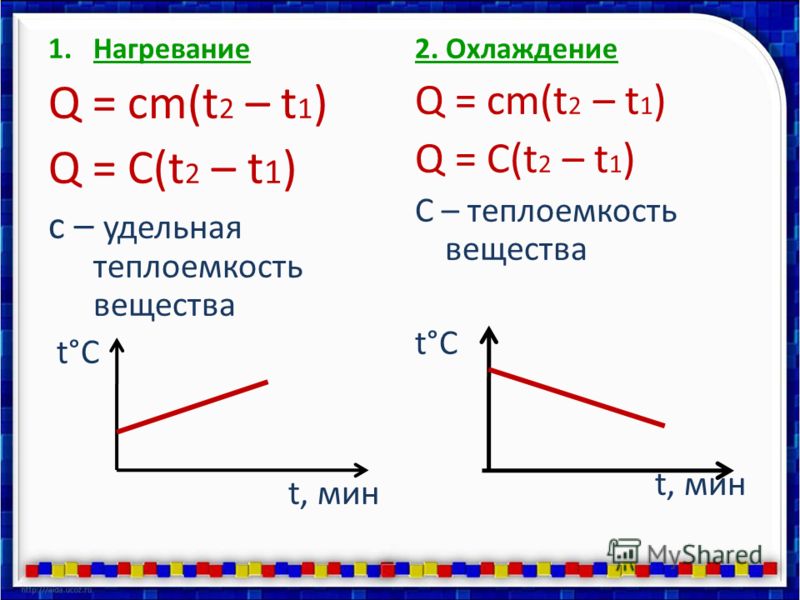 1. Нагревание

$Q = cm(t_2 – t_1)$

$Q = C(t_2 – t_1)$

с – удельная теплоемкость вещества

t°C

t, мин

2. Охлаждение

$Q = cm(t_2 – t_1)$

$Q = C(t_2 – t_1)$

С – теплоемкость вещества

t°C

t, мин

MyShared

http://aida.ucoz.ru